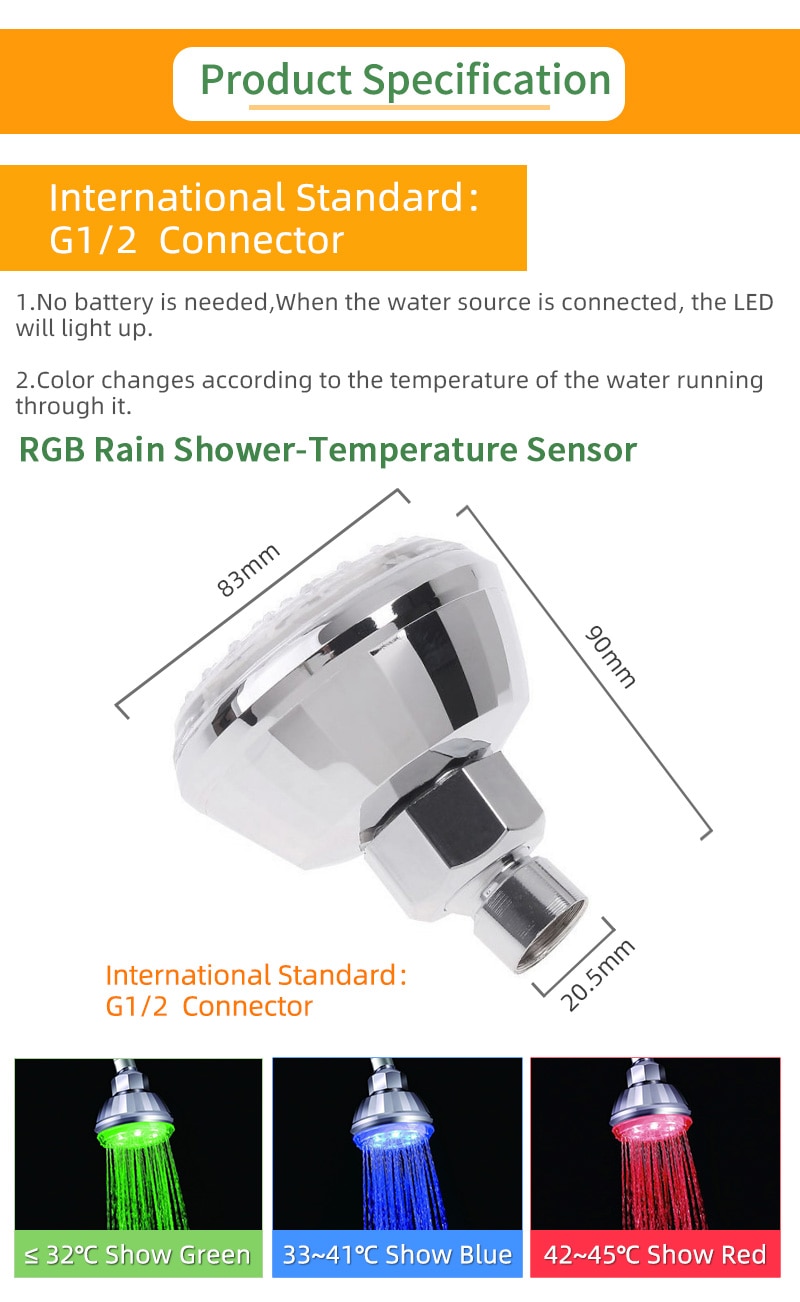 Product Specification

International Standard:
G1/2 Connector

1.No battery is needed,When the water source is connected, the LED will light up.

2.Color changes according to the temperature of the water running through it.

RGB Rain Shower-Temperature Sensor

83mm

90mm

20.5mm

International Standard:
G1/2 Connector

≤ 32℃ Show Green

33~41℃ Show Blue

42~45℃ Show Red